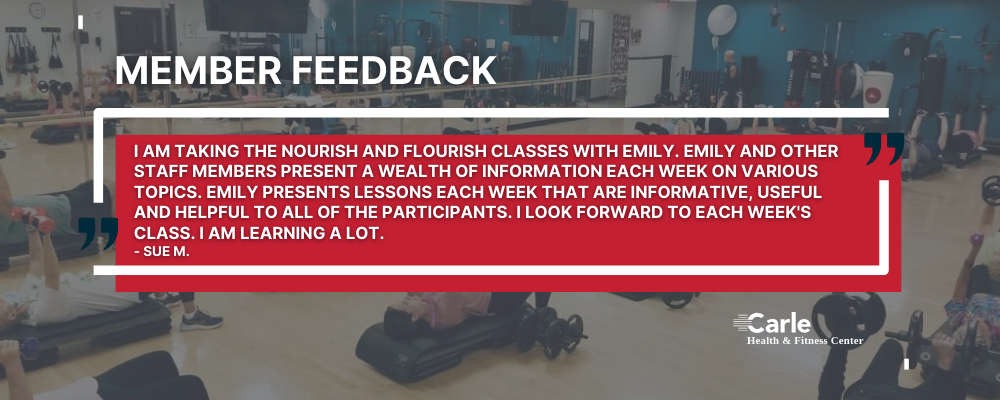 MEMBER FEEDBACK

I AM TAKING THE NOURISH AND FLOURISH CLASSES WITH EMILY. EMILY AND OTHER STAFF MEMBERS PRESENT A WEALTH OF INFORMATION EACH WEEK ON VARIOUS TOPICS. EMILY PRESENTS LESSONS EACH WEEK THAT ARE INFORMATIVE, USEFUL AND HELPFUL TO ALL OF THE PARTICIPANTS. I LOOK FORWARD TO EACH WEEK'S CLASS. I AM LEARNING A LOT.
- SUE M.

Carle
Health & Fitness Center